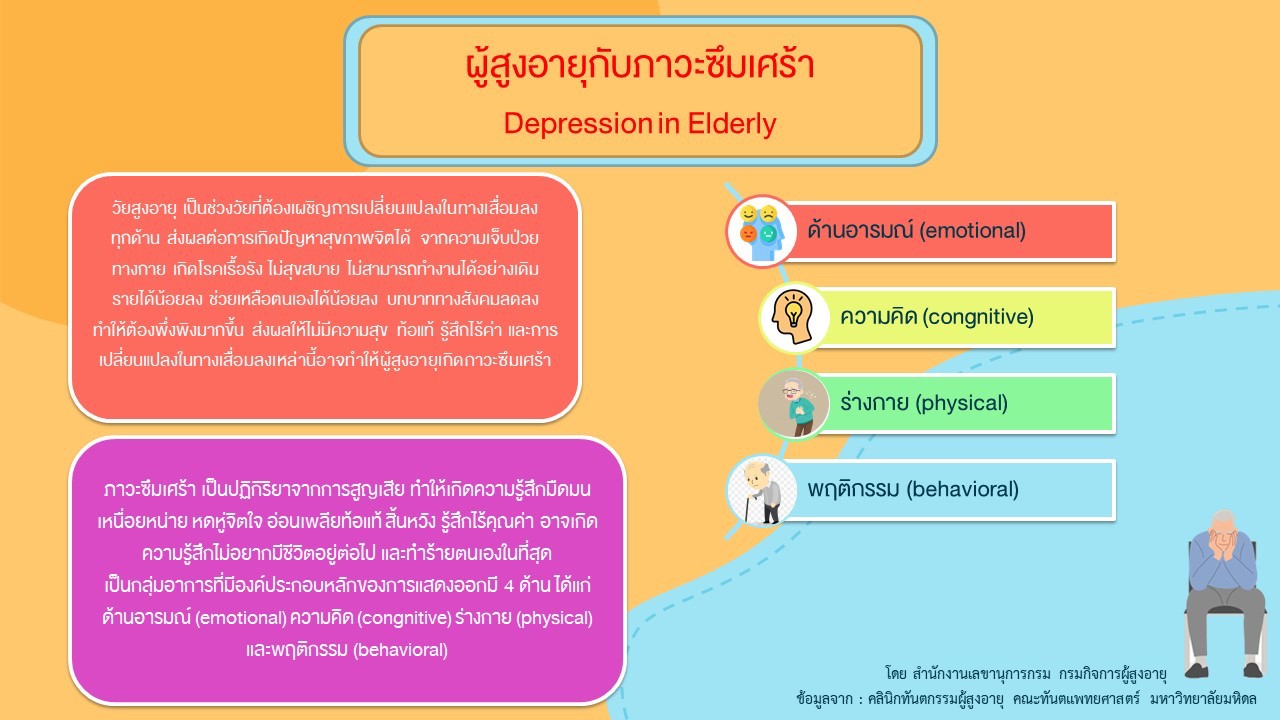 ผู้สูงอายุกับภาวะซึมเศร้า
Depression in Elderly

วัยสูงอายุ เป็นช่วงวัยที่ต้องเผชิญการเปลี่ยนแปลงในทางเสื่อมลงทุกด้าน ส่งผลต่อการเกิดปัญหาสุขภาพจิตได้ จากความเจ็บป่วยทางกาย เกิดโรคเรื้อรัง ไม่สุขสบาย ไม่สามารถทำงานได้อย่างเดิม รายได้น้อยลง ช่วยเหลือตนเองได้น้อยลง บทบาททางสังคมลดลง ทำให้ต้องพึ่งพิงมากขึ้น ส่งผลให้ไม่มีความสุข ท้อแท้ รู้สึกไร้ค่า และการเปลี่ยนแปลงในทางเสื่อมลงเหล่านี้อาจทำให้ผู้สูงอายุเกิดภาวะซึมเศร้า

ภาวะซึมเศร้า เป็นปฏิกิริยาจากการสูญเสีย ทำให้เกิดความรู้สึกมืดมน เหนื่อยหน่าย หดหู่จิตใจ อ่อนเพลียท้อแท้ สิ้นหวัง รู้สึกไร้คุณค่า อาจเกิดความรู้สึกไม่อยากมีชีวิตอยู่ต่อไป และทำร้ายตนเองในที่สุด เป็นกลุ่มอาการที่มีองค์ประกอบหลักของการแสดงออกมี 4 ด้าน ได้แก่ ด้านอารมณ์ (emotional) ความคิด (congnitive) ร่างกาย (physical) และพฤติกรรม (behavioral)

ด้านอารมณ์ (emotional)

ความคิด (congnitive)

ร่างกาย (physical)

พฤติกรรม (behavioral)

โดย สำนักงานเลขานุการกรม กรมกิจการผู้สูงอายุ
ข้อมูลจาก : คลินิกทันตกรรมผู้สูงอายุ คณะทันตแพทยศาสตร์ มหาวิทยาลัยมหิดล